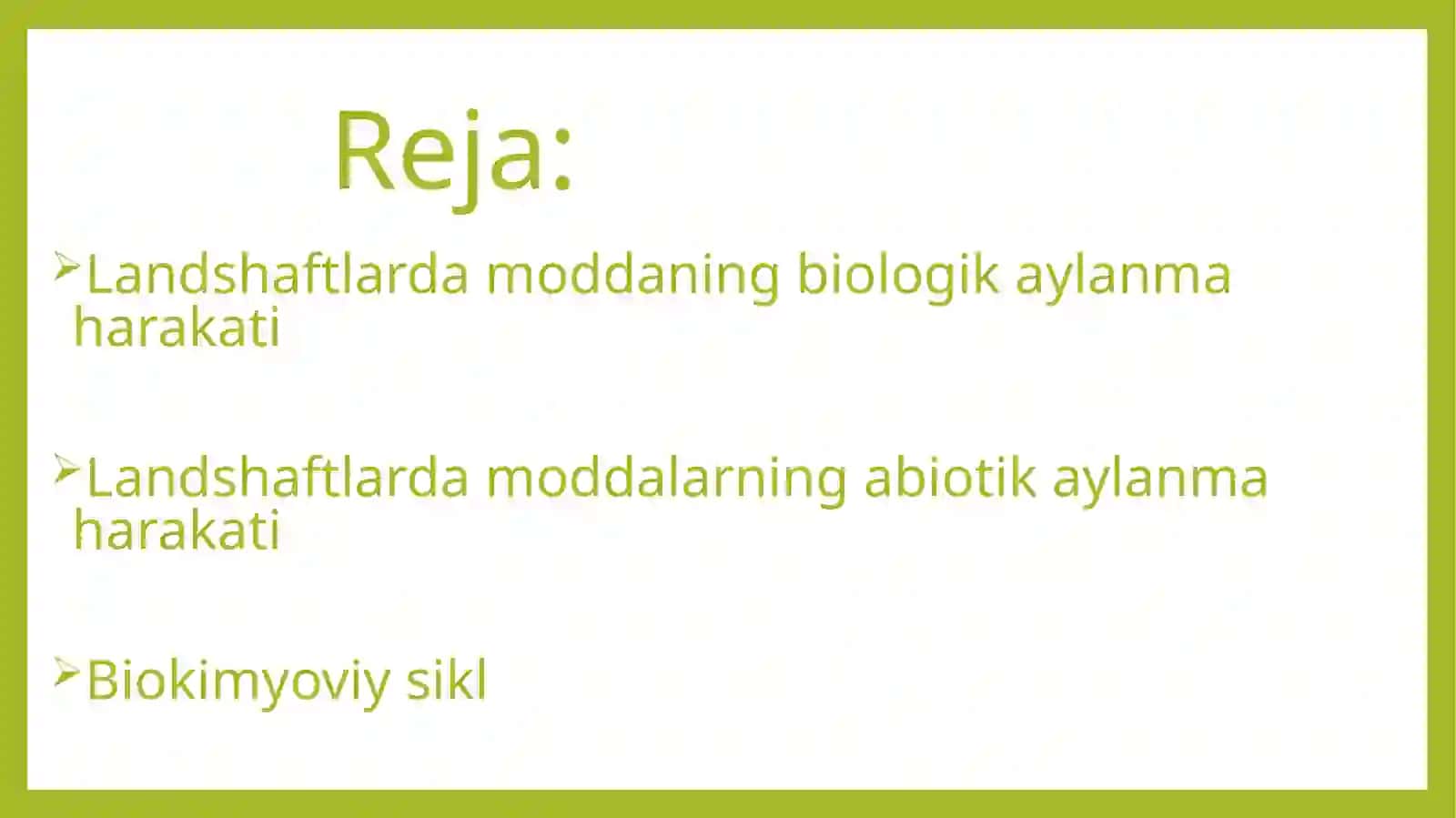 Reja:

➢Landshaftlarda moddaning biologik aylanma harakati

➢Landshaftlarda moddalarning abiotik aylanma harakati

➢Biokimyoviy sikl